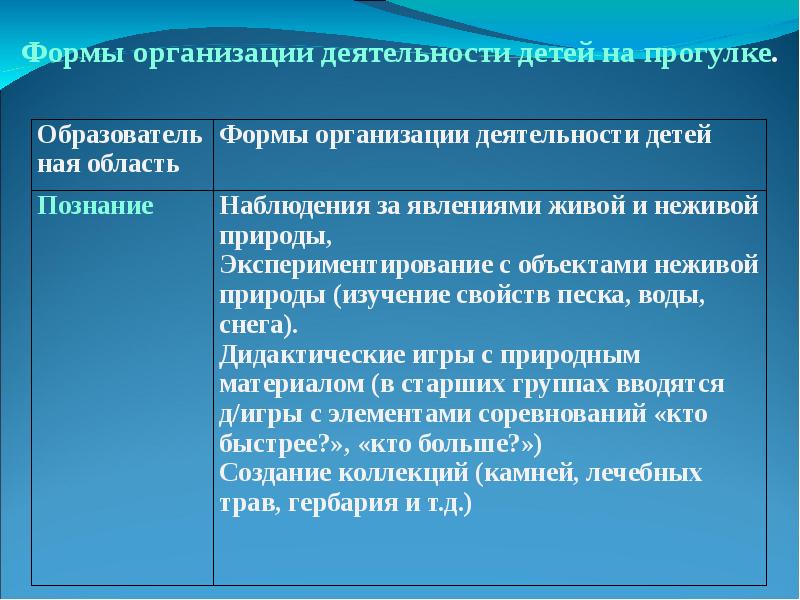 Формы организации деятельности детей на прогулке.

| Образовательная область | Формы организации деятельности детей |
|---|---|
| Познание | Наблюдения за явлениями живой и неживой природы, Экспериментирование с объектами неживой природы (изучение свойств песка, воды, снега). Дидактические игры с природным материалом (в старших группах вводятся д/игры с элементами соревнований «кто быстрее?», «кто больше?») Создание коллекций (камней, лечебных трав, гербария и т.д.) |